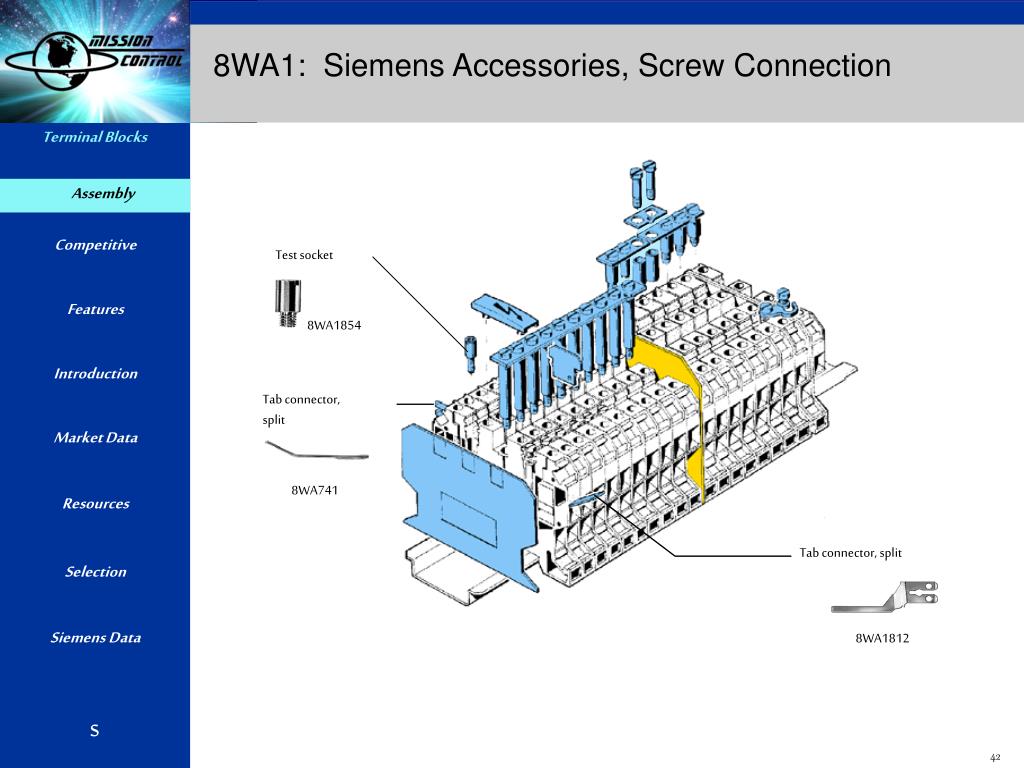 MISSION CONTROL

8WA1: Siemens Accessories, Screw Connection

Terminal Blocks

Assembly

Competitive

Features

Introduction

Market Data

Resources

Selection

Siemens Data

S

Test socket

8WA1854

Tab connector, split

8WA741

Tab connector, split

8WA1812

42